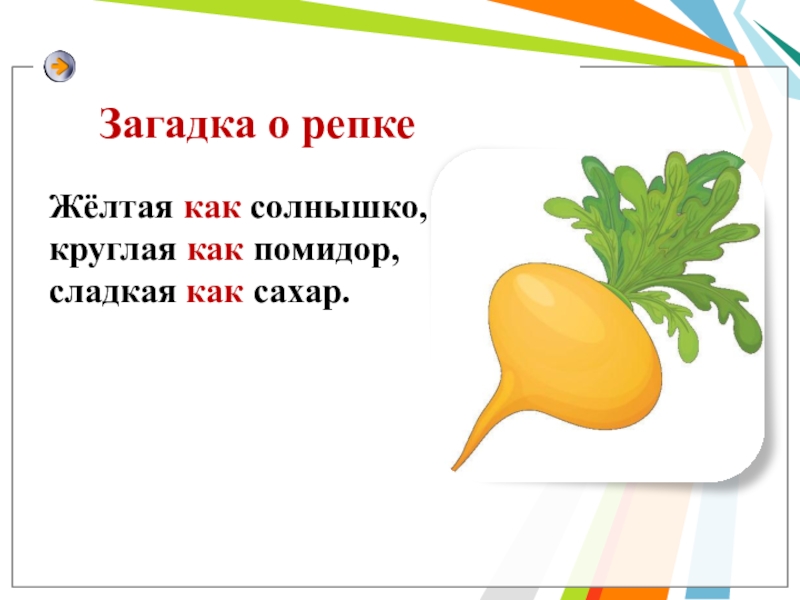 Загадка о репке

Жёлтая как солнышко,
круглая как помидор,
сладкая как сахар.